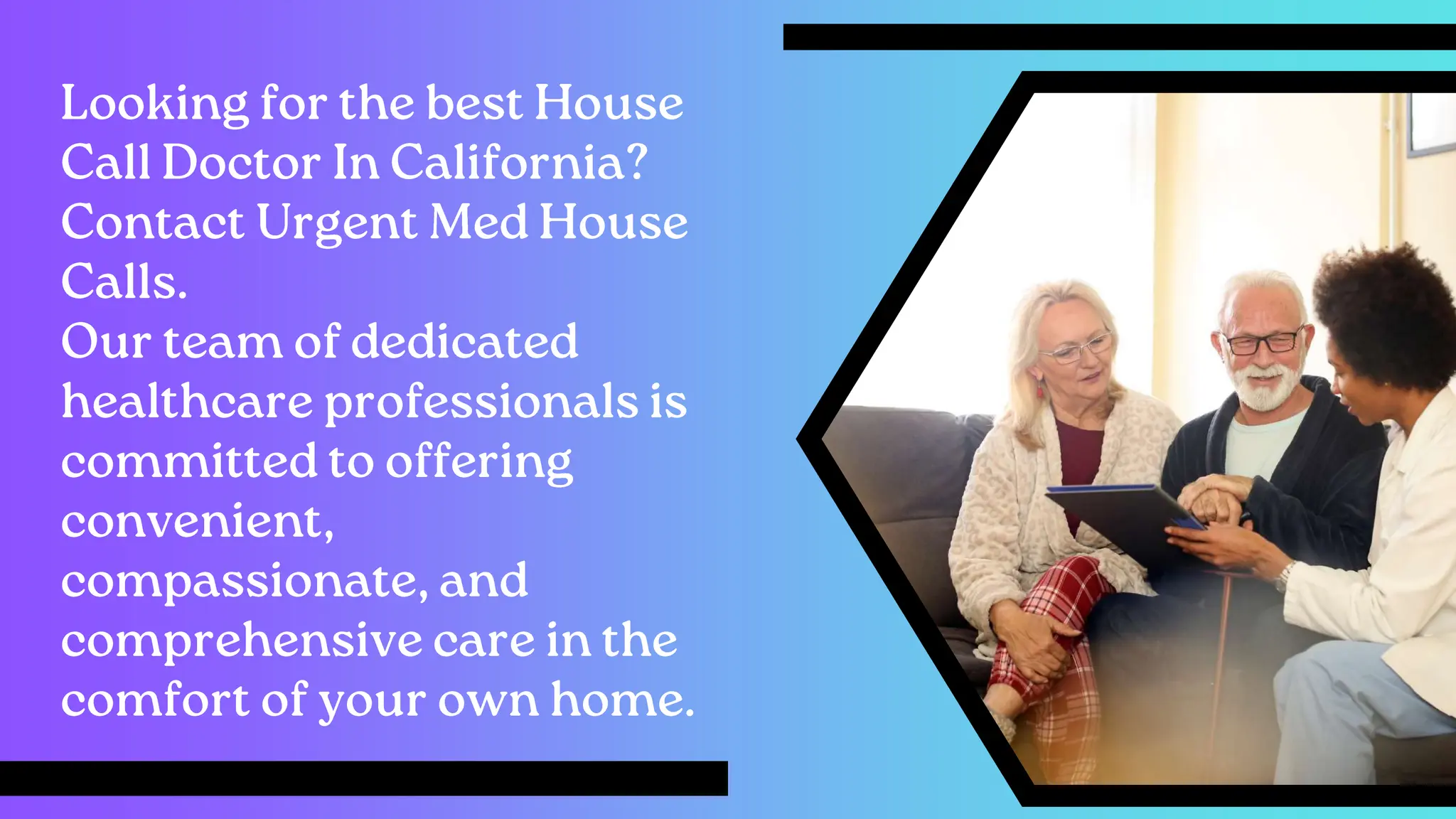 Looking for the best House Call Doctor In California? Contact Urgent Med House Calls.
Our team of dedicated healthcare professionals is committed to offering convenient, compassionate, and comprehensive care in the comfort of your own home.